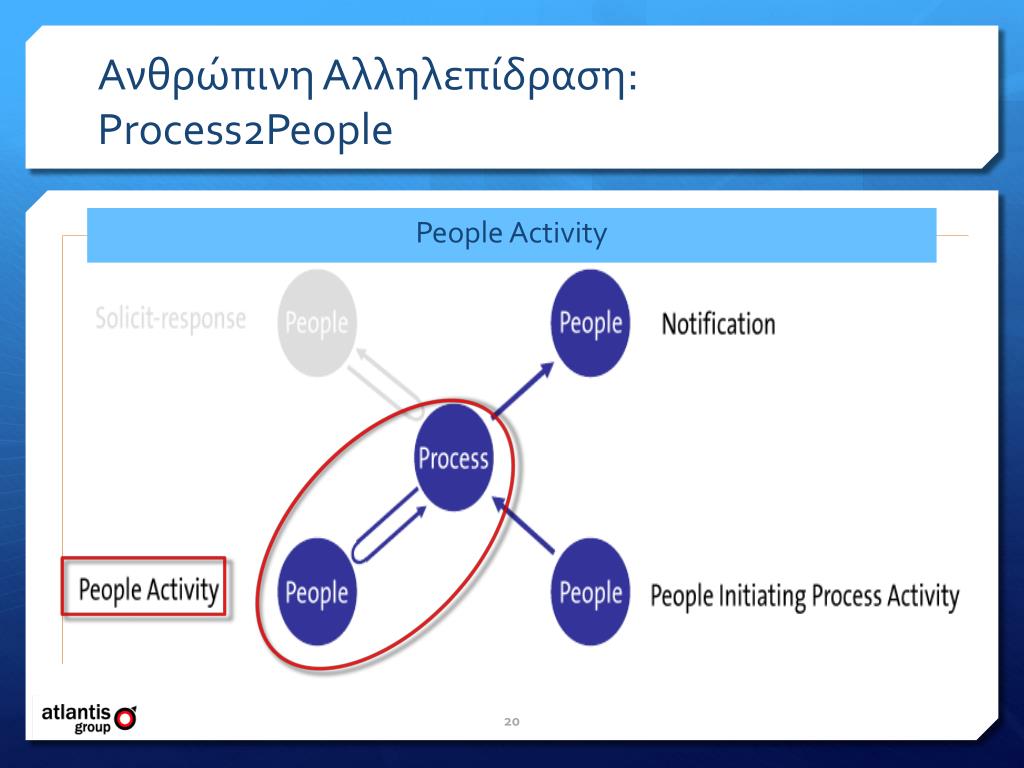 Ανθρώπινη Αλληλεπίδραση: Process2People

People Activity

Solicit-response

People

People

Notification

Process

People Activity

People

People

People Initiating Process Activity

atlantis group

20